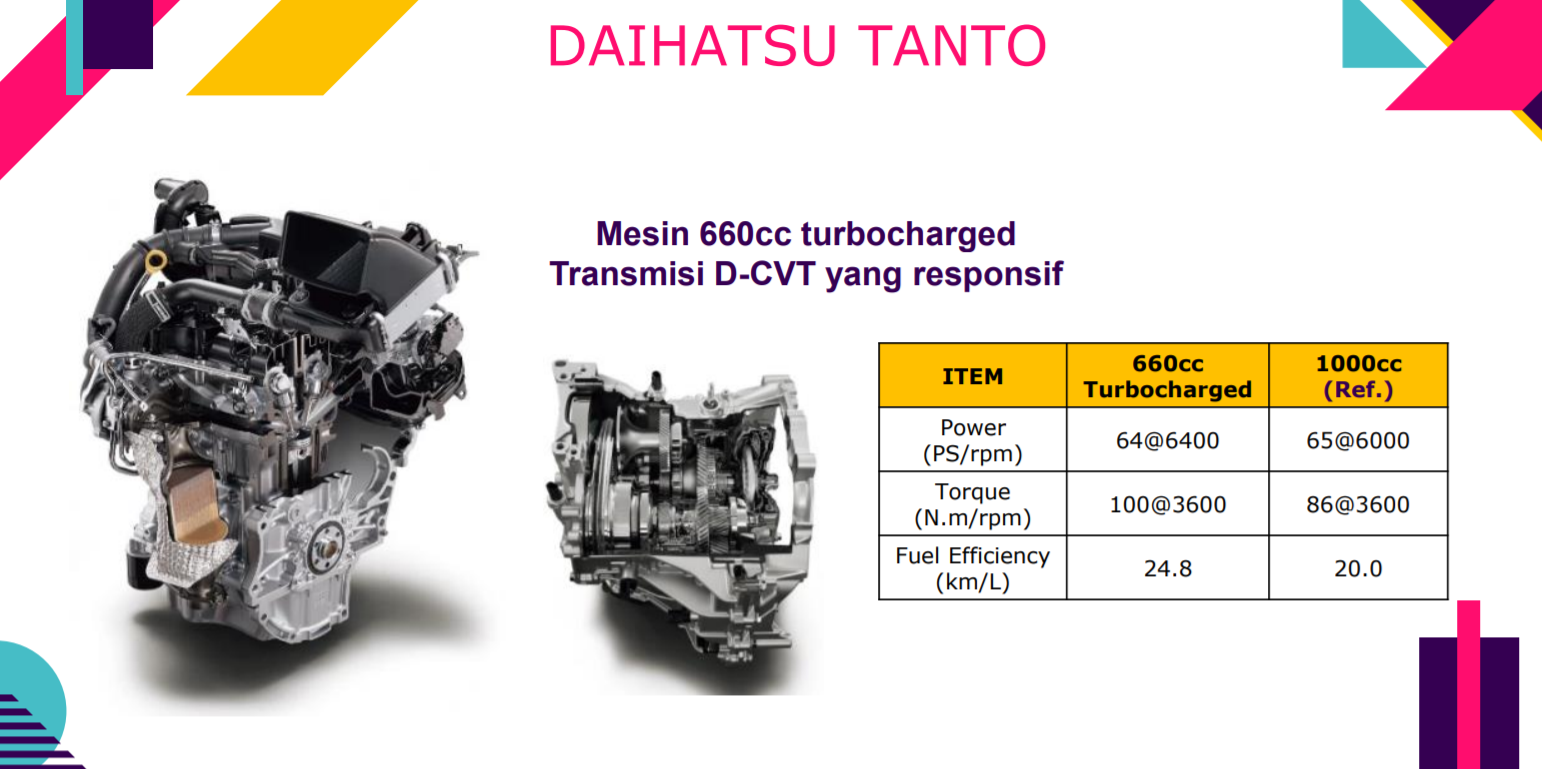 DAIHATSU TANTO

Mesin 660cc turbocharged
Transmisi D-CVT yang responsif

| ITEM | 660cc Turbocharged | 1000cc (Ref.) |
|---|---|---|
| Power (PS/rpm) | 64@6400 | 65@6000 |
| Torque (N.m/rpm) | 100@3600 | 86@3600 |
| Fuel Efficiency (km/L) | 24.8 | 20.0 |